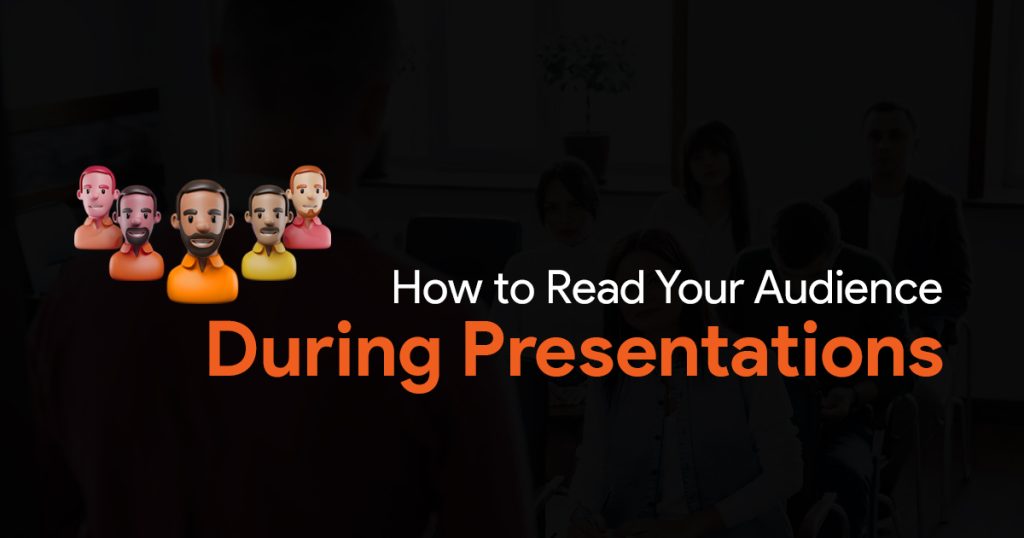 How to Read Your Audience
During Presentations